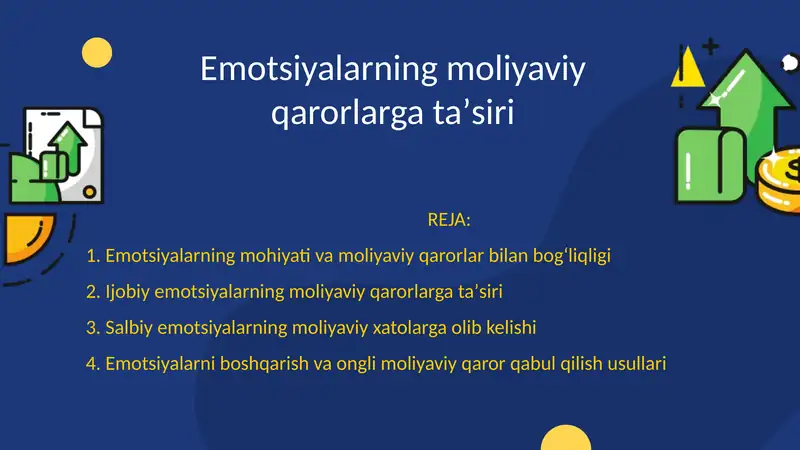 Emotsiyalarning moliyaviy qarorlarga ta’siri

REJA:

1. Emotsiyalarning mohiyati va moliyaviy qarorlar bilan bog‘liqligi

2. Ijobiy emotsiyalarning moliyaviy qarorlarga ta’siri

3. Salbiy emotsiyalarning moliyaviy xatolarga olib kelishi

4. Emotsiyalarni boshqarish va ongli moliyaviy qaror qabul qilish usullari